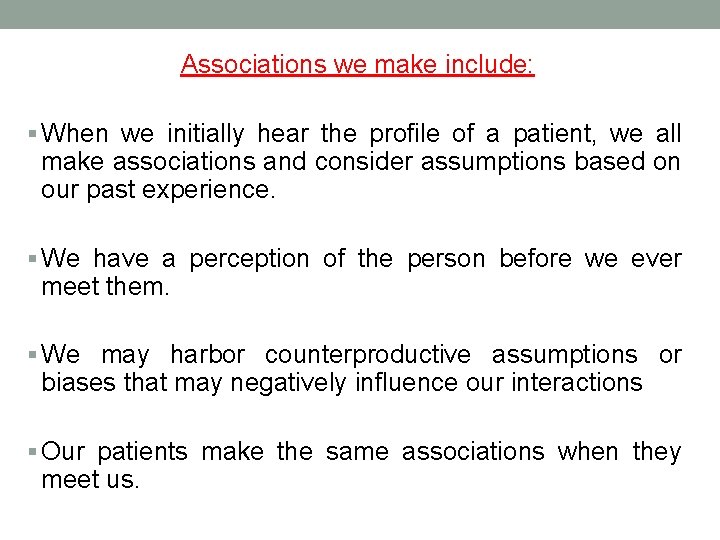 Associations we make include:

▪ When we initially hear the profile of a patient, we all make associations and consider assumptions based on our past experience.

▪ We have a perception of the person before we ever meet them.

▪ We may harbor counterproductive assumptions or biases that may negatively influence our interactions

▪ Our patients make the same associations when they meet us.